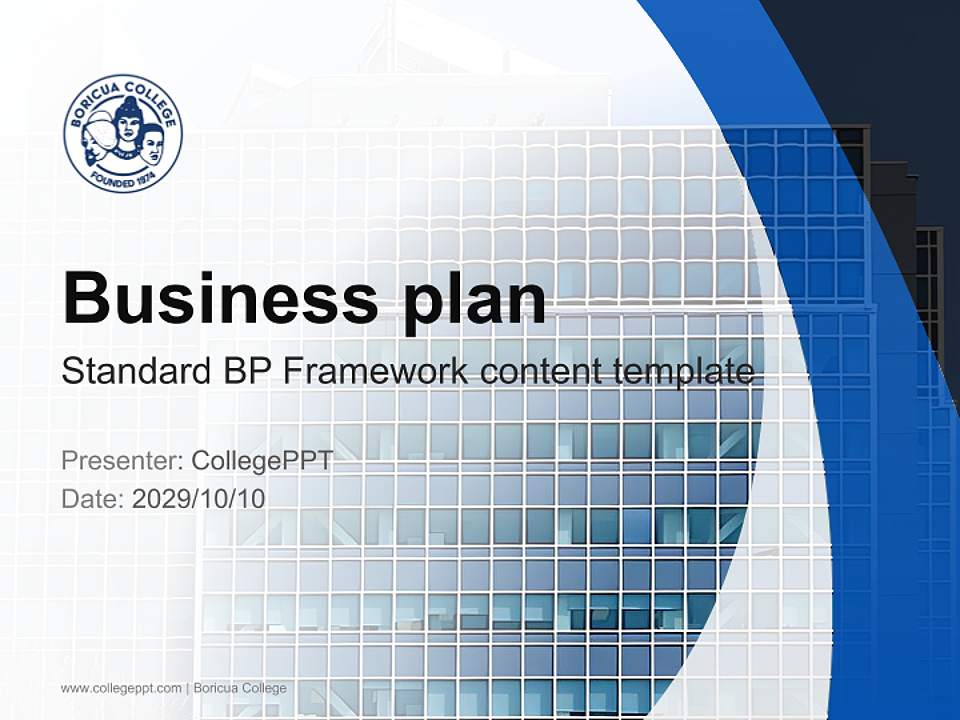 BORICUA COLLEGE
FOUNDED 1974

Business plan

Standard BP Framework content template

Presenter: CollegePPT
Date: 2029/10/10

www.collegeppt.com | Boricua College